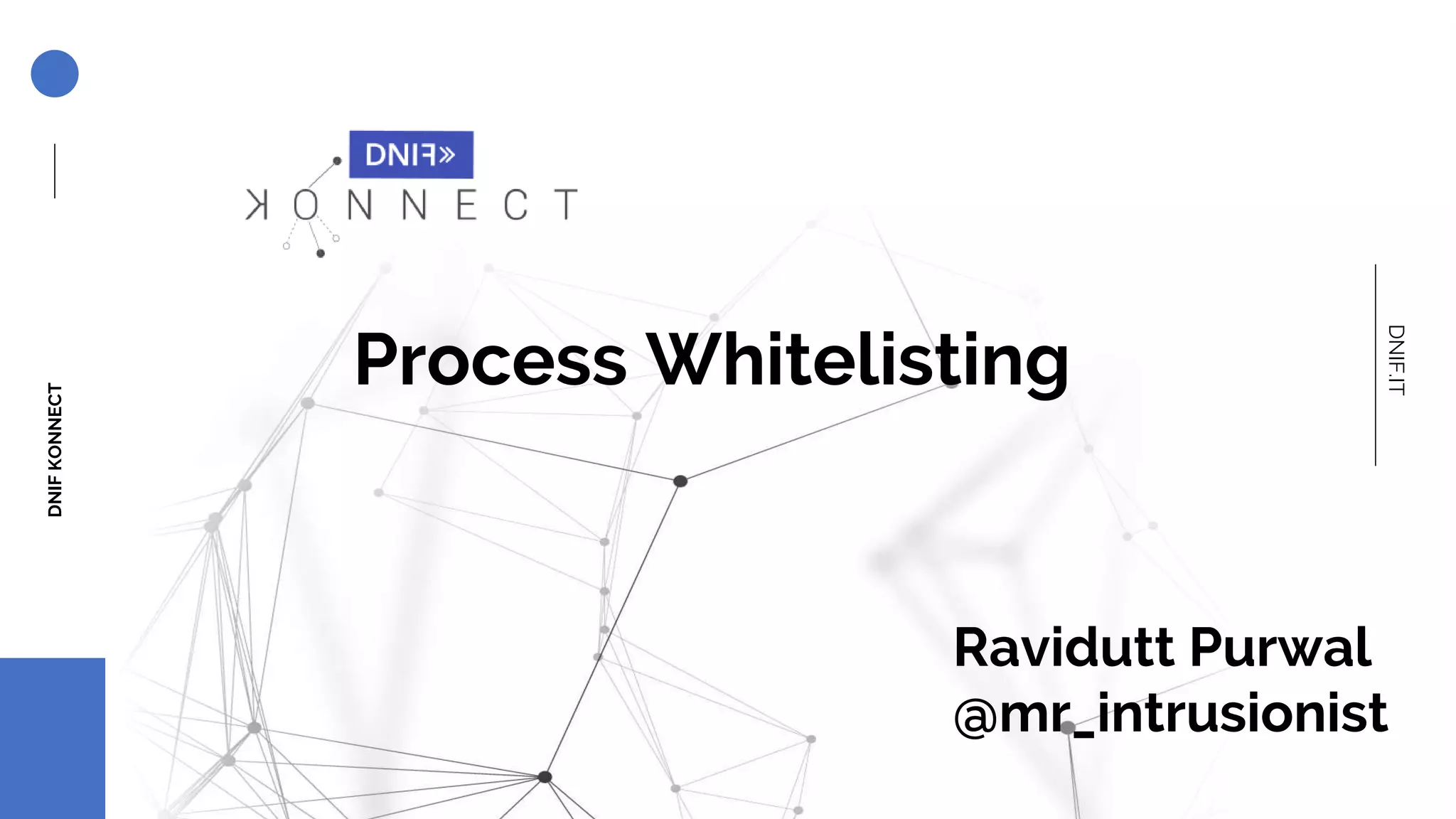 DNIF»
KONNECT

DNIF KONNECT

Process Whitelisting

DNIF.IT

Ravidutt Purwal
@mr_intrusionist